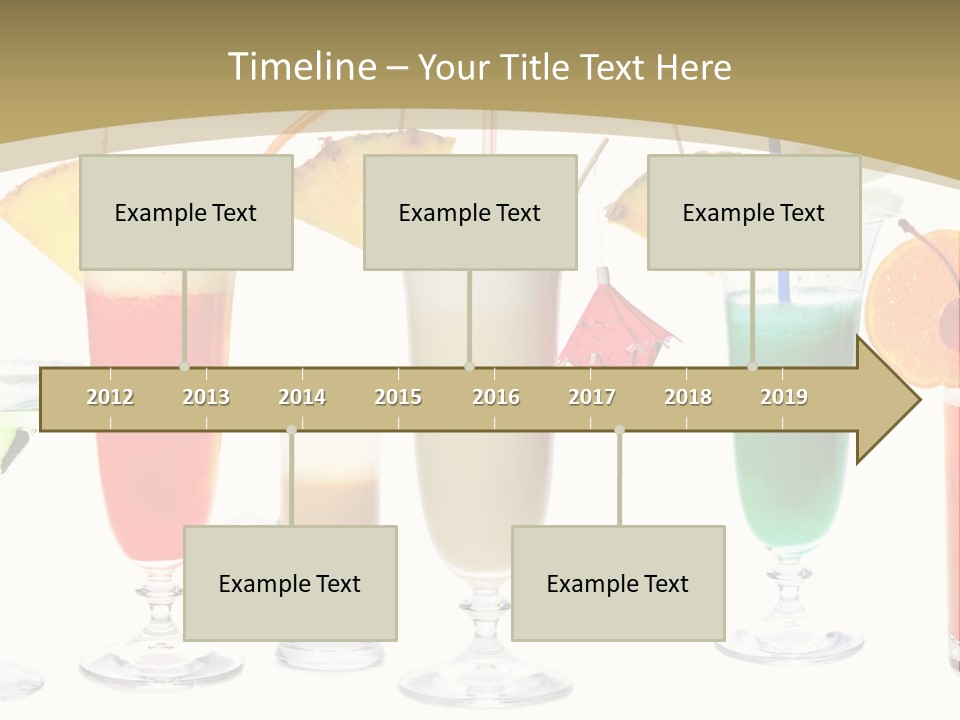 Timeline – Your Title Text Here

Example Text

Example Text

Example Text

2012 2013 2014 2015 2016 2017 2018 2019

Example Text

Example Text